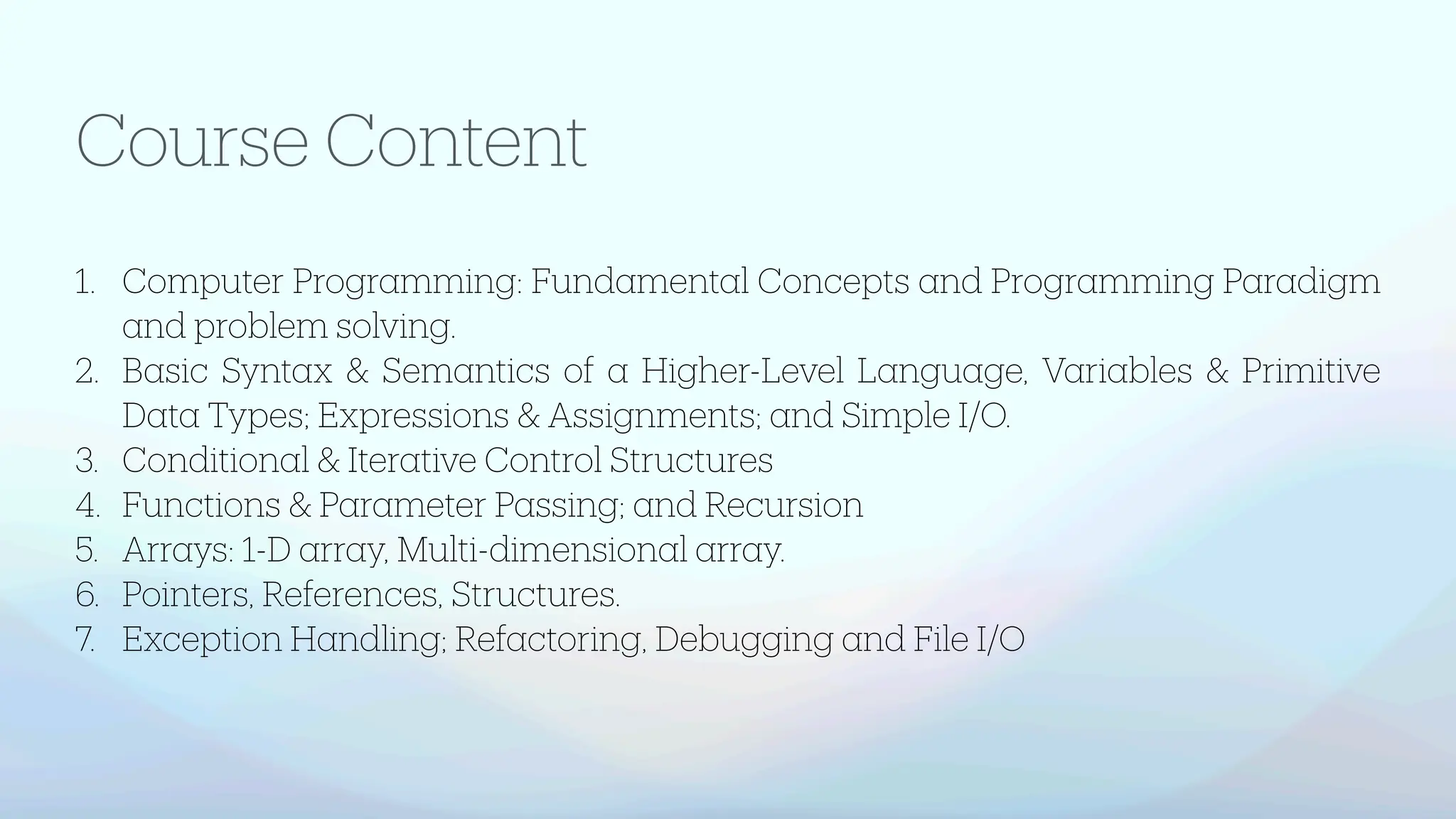 Course Content

1. Computer Programming: Fundamental Concepts and Programming Paradigm and problem solving.
2. Basic Syntax & Semantics of a Higher-Level Language, Variables & Primitive Data Types; Expressions & Assignments; and Simple I/O.
3. Conditional & Iterative Control Structures
4. Functions & Parameter Passing; and Recursion
5. Arrays: 1-D array, Multi-dimensional array.
6. Pointers, References, Structures.
7. Exception Handling; Refactoring, Debugging and File I/O